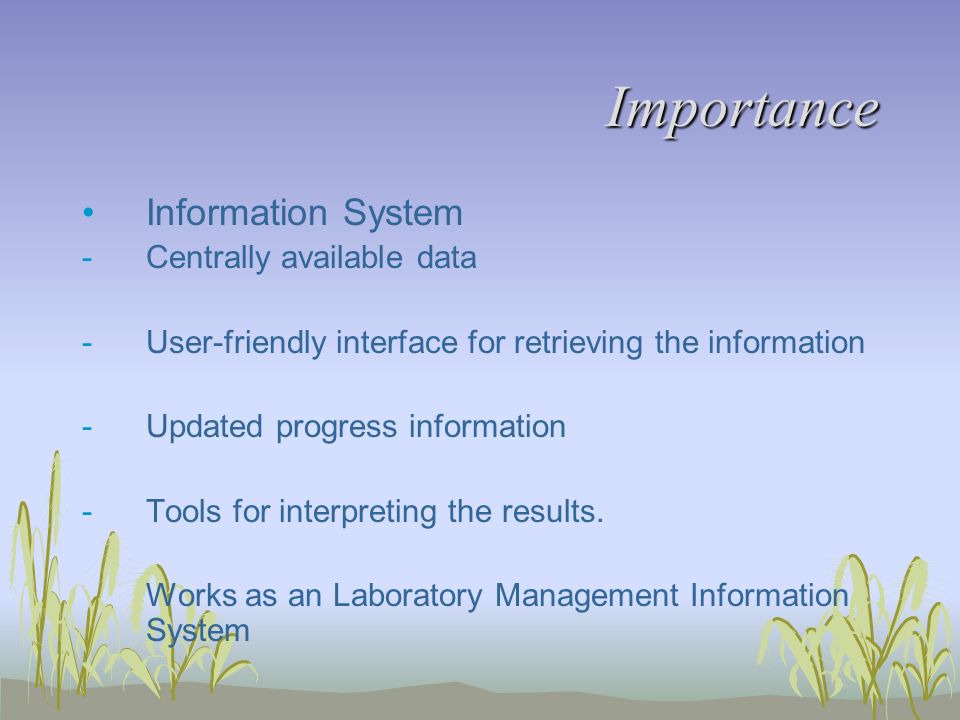 Importance

• Information System
- Centrally available data

- User-friendly interface for retrieving the information

- Updated progress information

- Tools for interpreting the results.

Works as an Laboratory Management Information System